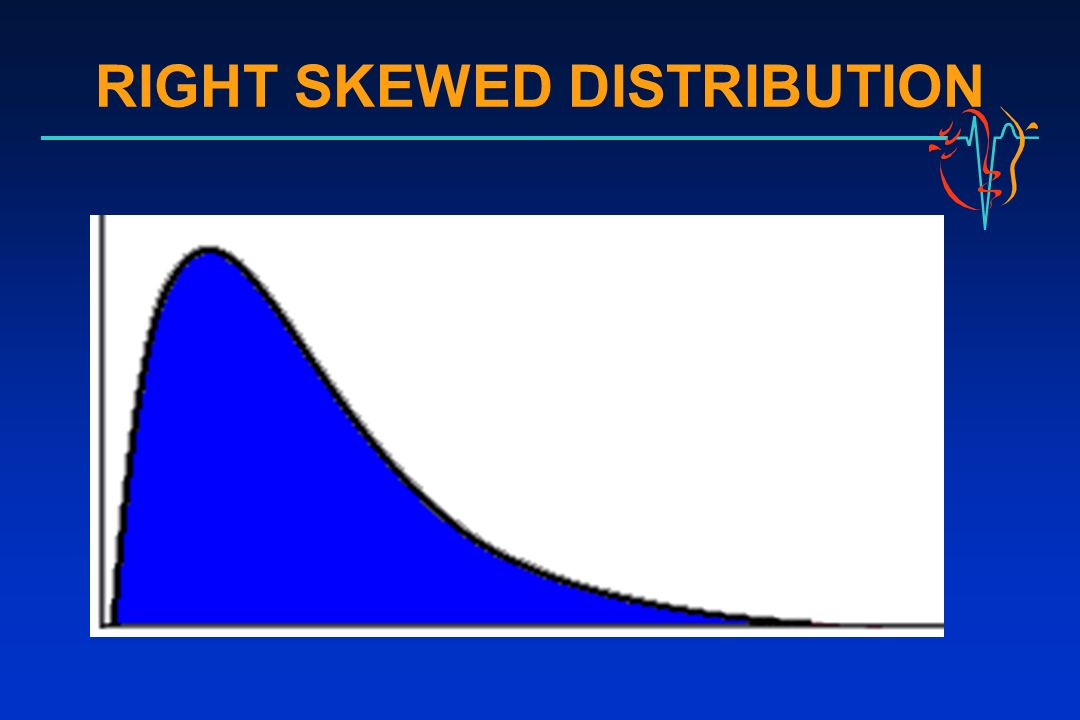 RIGHT SKEWED DISTRIBUTION